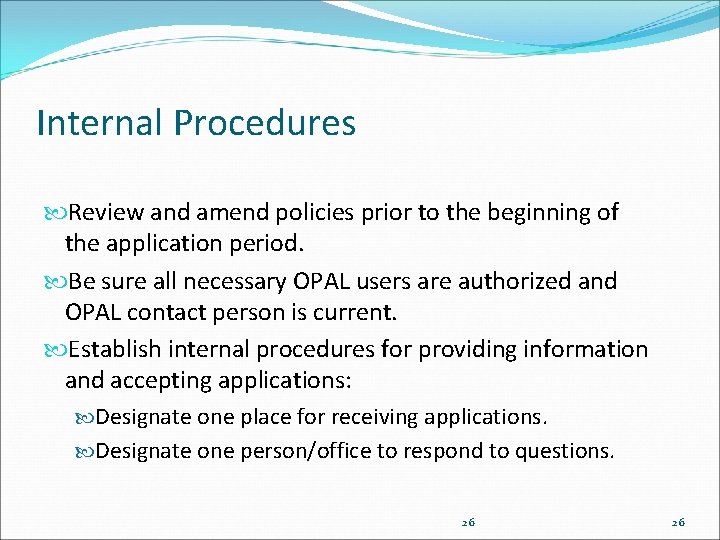 Internal Procedures

Review and amend policies prior to the beginning of the application period.

Be sure all necessary OPAL users are authorized and OPAL contact person is current.

Establish internal procedures for providing information and accepting applications:

Designate one place for receiving applications.

Designate one person/office to respond to questions.

26

26